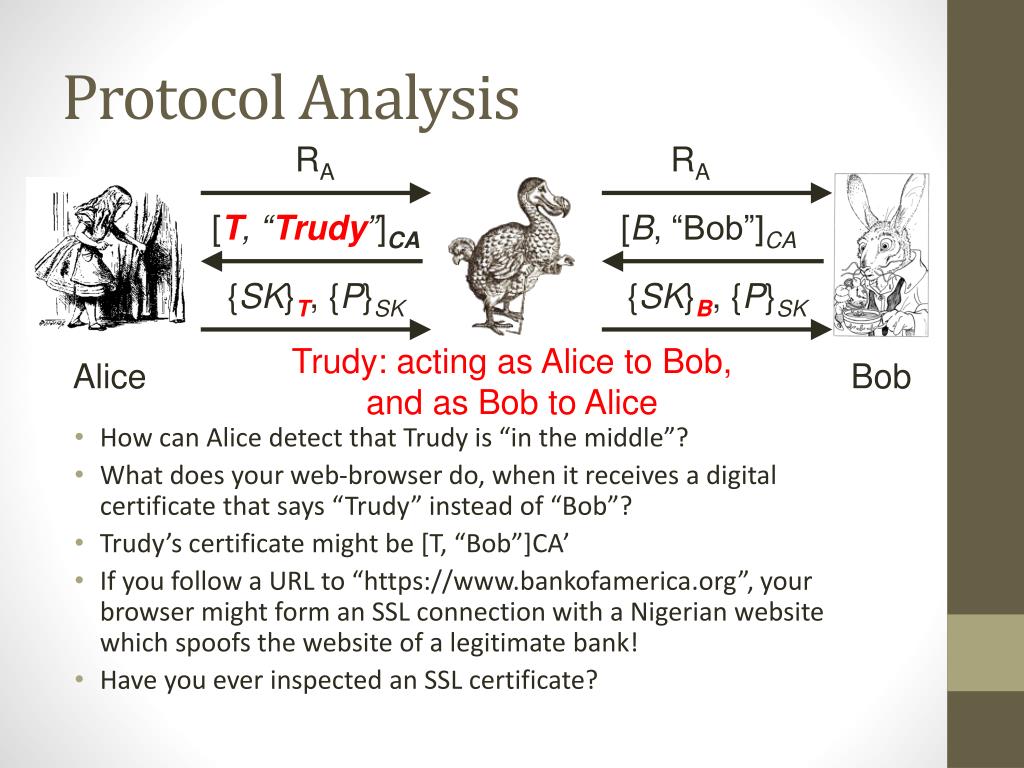 Protocol Analysis

$R_A$

$[T, \text{“Trudy”}]_{CA}$

$\{SK\}_T, \{P\}_{SK}$

$R_A$

$[B, \text{“Bob”}]_{CA}$

$\{SK\}_B, \{P\}_{SK}$

Alice

Trudy: acting as Alice to Bob, and as Bob to Alice

Bob

• How can Alice detect that Trudy is “in the middle”?
• What does your web-browser do, when it receives a digital certificate that says “Trudy” instead of “Bob”?
• Trudy’s certificate might be [T, “Bob”]CA’
• If you follow a URL to “https://www.bankofamerica.org”, your browser might form an SSL connection with a Nigerian website which spoofs the website of a legitimate bank!
• Have you ever inspected an SSL certificate?